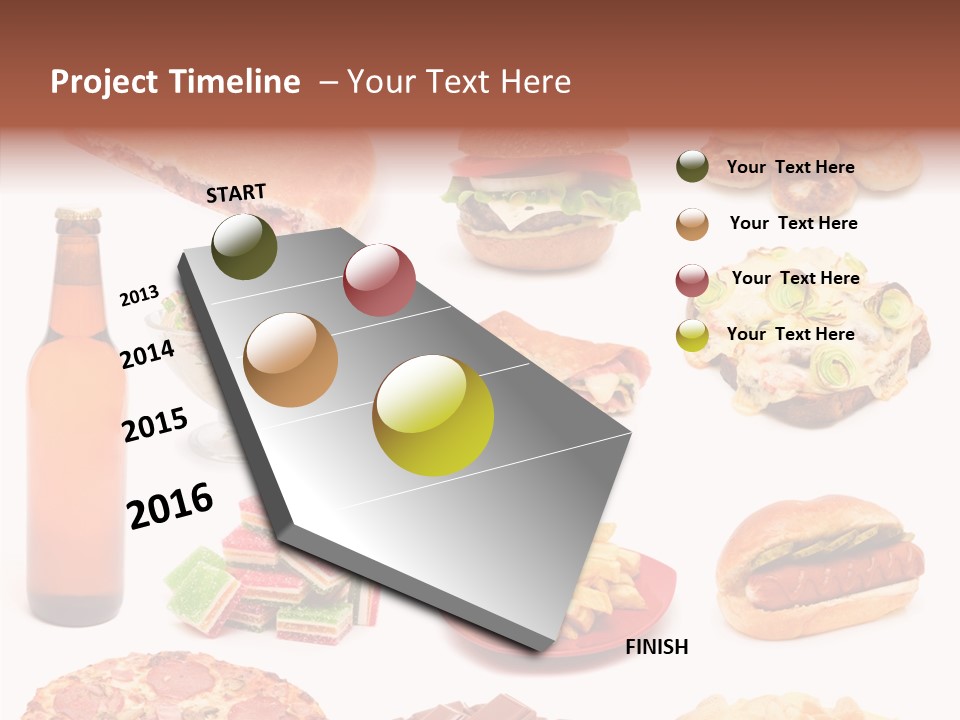 Project Timeline – Your Text Here

START

2013

2014

2015

2016

FINISH

Your Text Here

Your Text Here

Your Text Here

Your Text Here